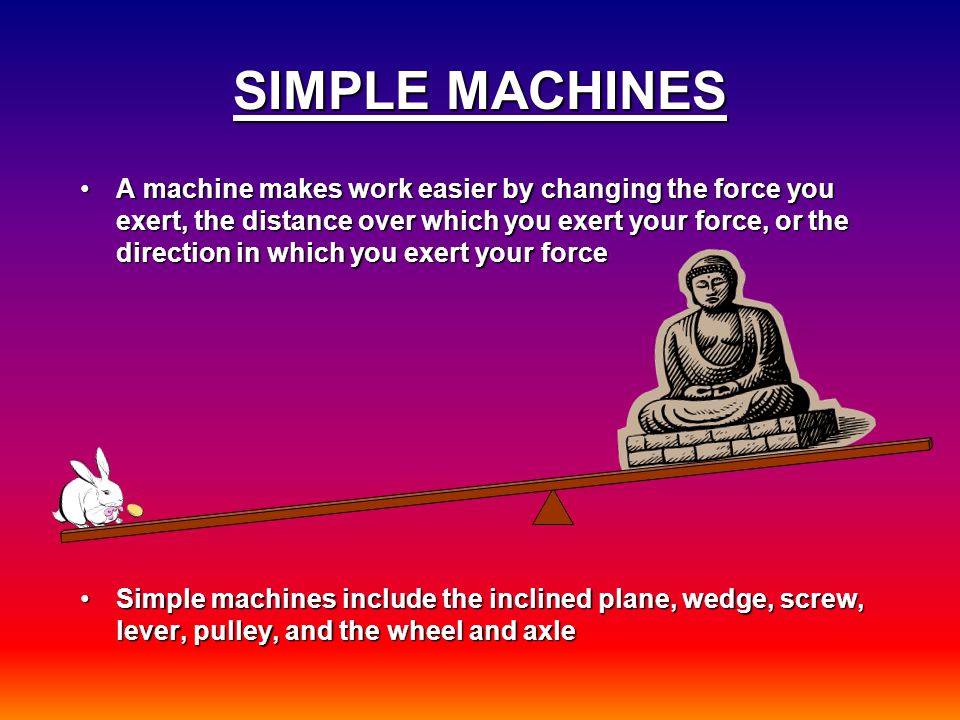 SIMPLE MACHINES

• A machine makes work easier by changing the force you exert, the distance over which you exert your force, or the direction in which you exert your force

• Simple machines include the inclined plane, wedge, screw, lever, pulley, and the wheel and axle